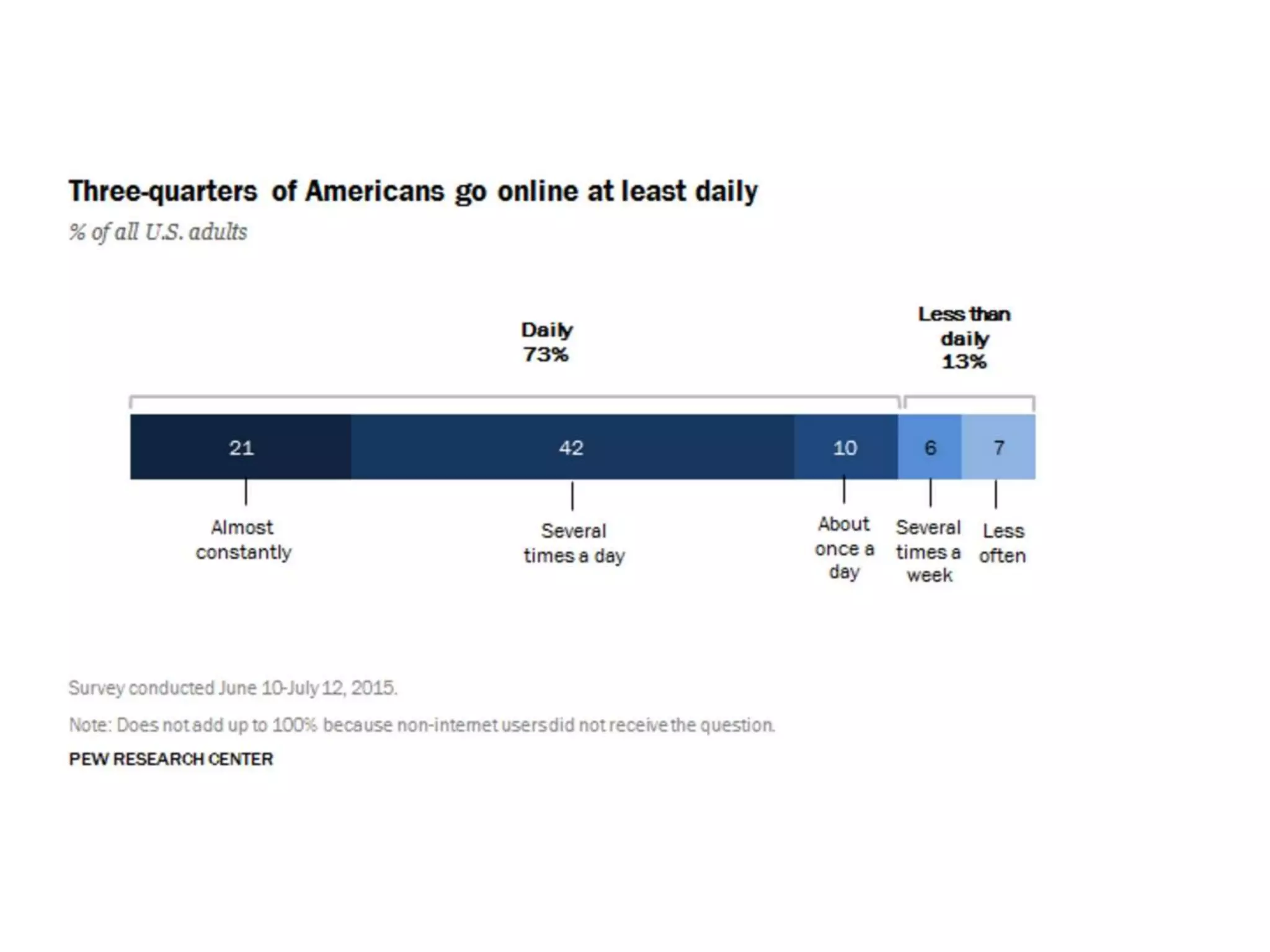 Three-quarters of Americans go online at least daily

% of all U.S. adults

Daily
73%

Less than daily
13%

21
42
10
6
7

Almost constantly

Several times a day

About once a day

Several times a week

Less often

Survey conducted June 10-July 12, 2015.

Note: Does not add up to 100% because non-internet users did not receive the question.

PEW RESEARCH CENTER